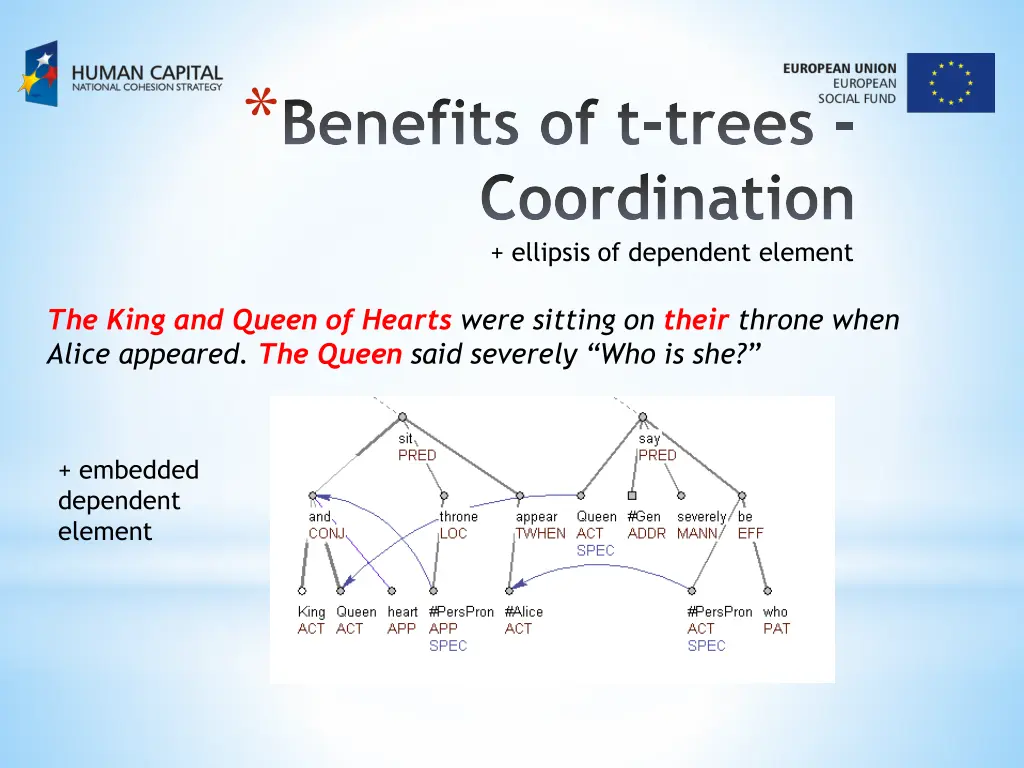 HUMAN CAPITAL
NATIONAL COHESION STRATEGY

EUROPEAN UNION
EUROPEAN
SOCIAL FUND

*Benefits of t-trees - Coordination

+ ellipsis of dependent element

The King and Queen of Hearts were sitting on their throne when Alice appeared. The Queen said severely “Who is she?”

+ embedded dependent element

sit
PRED

say
PRED

and
CONJ

throne
LOC

appear
TWHEN

Queen
ACT
SPEC

#Gen
ADDR

severely
MANN

be
EFF

King
ACT

Queen
ACT

heart
APP

#PersPron
APP
SPEC

#Alice
ACT

#PersPron
ACT
SPEC

who
PAT